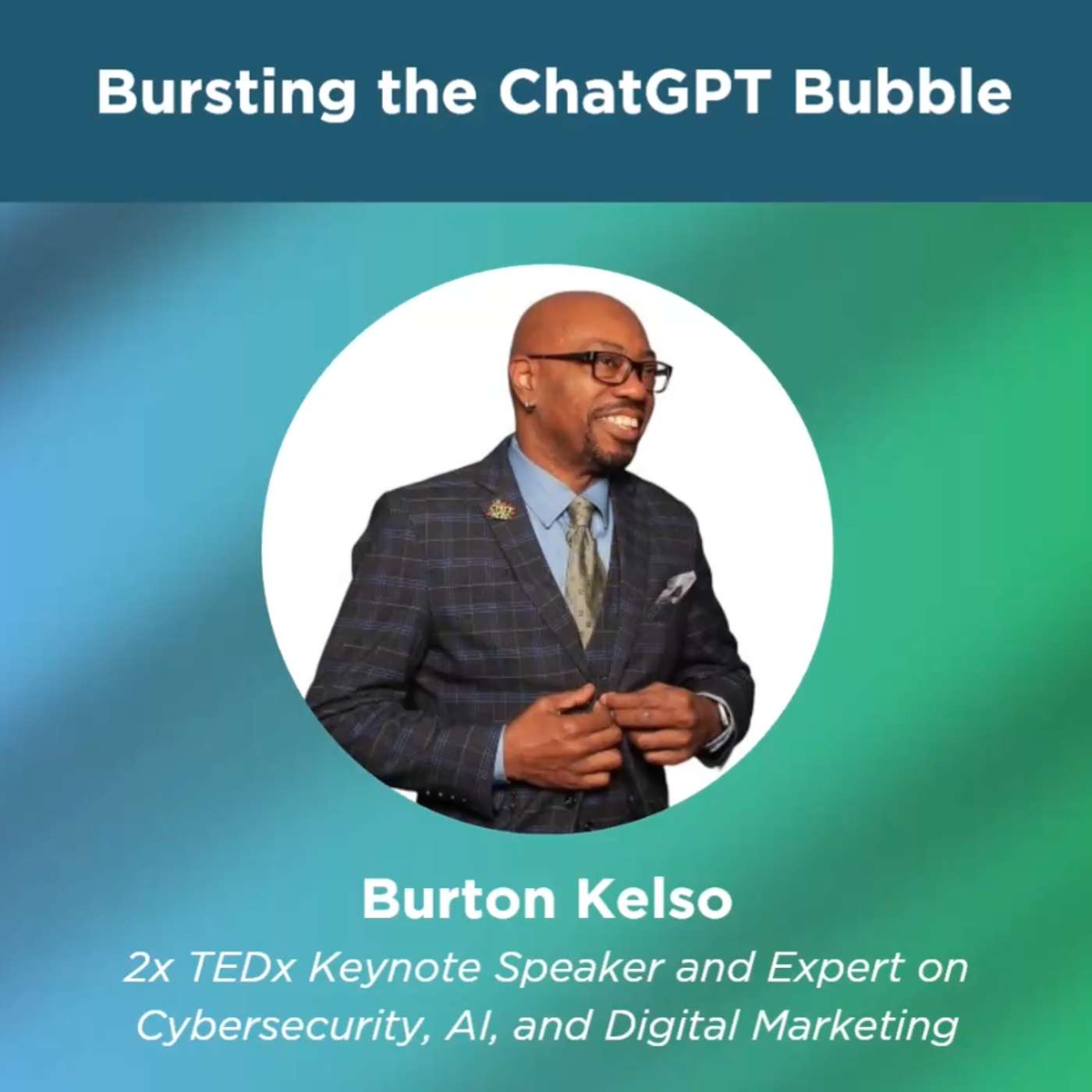 Bursting the ChatGPT Bubble

Burton Kelso

2x TEDx Keynote Speaker and Expert on Cybersecurity, AI, and Digital Marketing